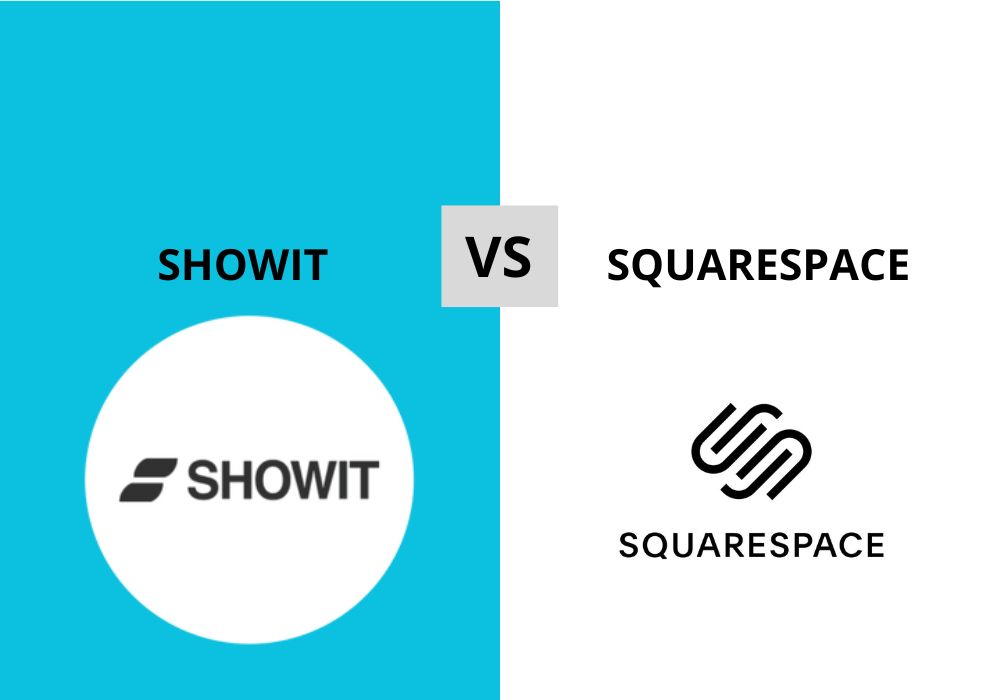 SHOWIT

VS

SQUARESPACE

SHOWIT

SQUARESPACE